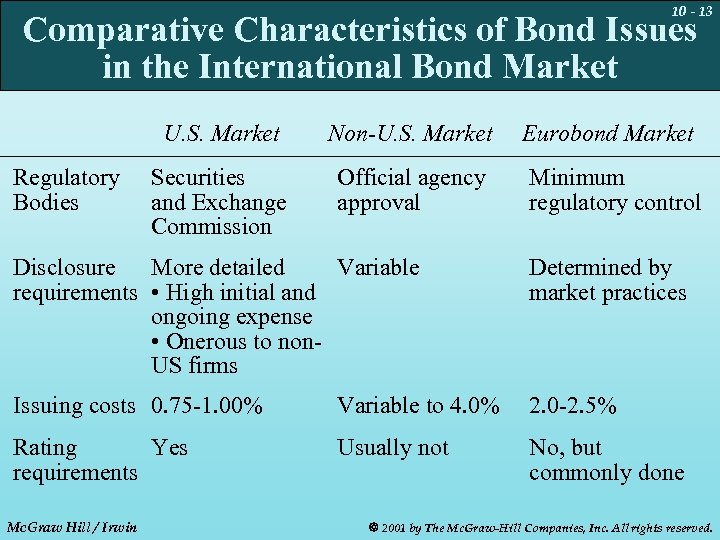 10 - 13

Comparative Characteristics of Bond Issues in the International Bond Market

| | U.S. Market | Non-U.S. Market | Eurobond Market |
|---|---|---|---|
| Regulatory Bodies | Securities and Exchange Commission | Official agency approval | Minimum regulatory control |
| Disclosure requirements | More detailed • High initial and ongoing expense • Onerous to non-US firms | Variable | Determined by market practices |
| Issuing costs | 0.75-1.00% | Variable to 4.0% | 2.0-2.5% |
| Rating requirements | Yes | Usually not | No, but commonly done |

McGraw Hill / Irwin

© 2001 by The McGraw-Hill Companies, Inc. All rights reserved.